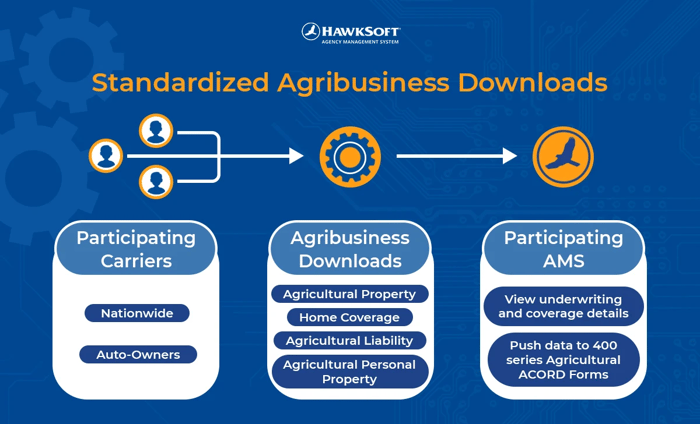 HAWKSOFT
AGENCY MANAGEMENT SYSTEM

Standardized Agribusiness Downloads

Participating Carriers

Nationwide

Auto-Owners

Agribusiness Downloads

Agricultural Property

Home Coverage

Agricultural Liability

Agricultural Personal Property

Participating AMS

View underwriting and coverage details

Push data to 400 series Agricultural ACORD Forms